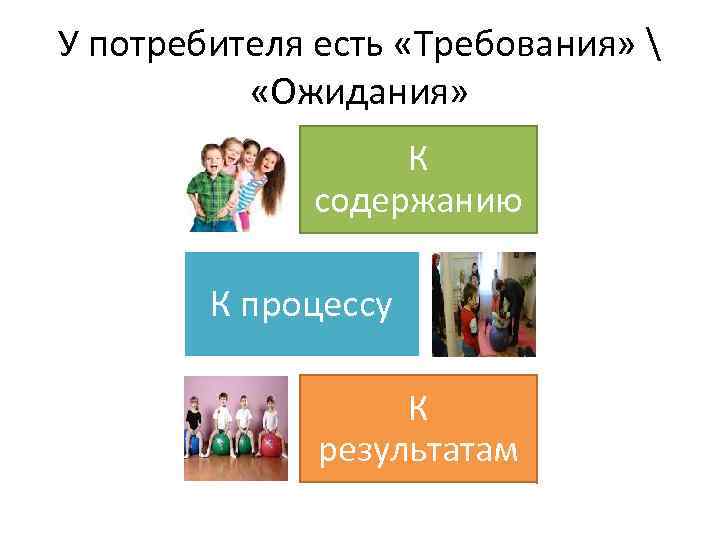 У потребителя есть «Требования» \ «Ожидания»

К содержанию

К процессу

К результатам